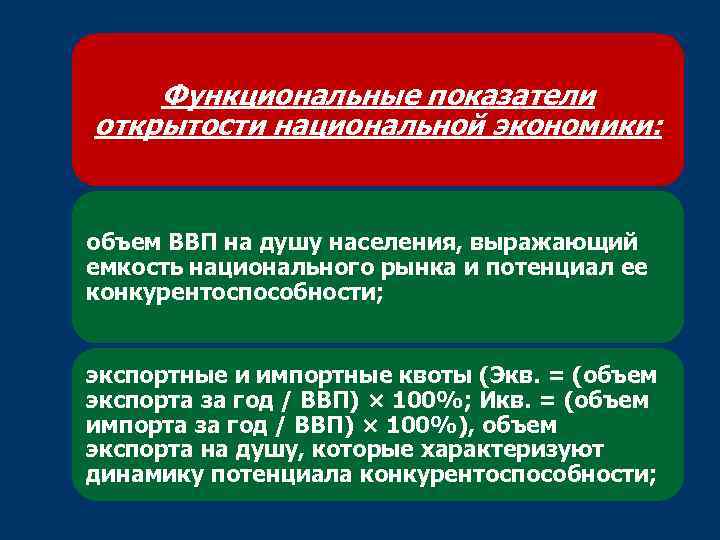 Функциональные показатели открытости национальной экономики:

объем ВВП на душу населения, выражающий емкость национального рынка и потенциал ее конкурентоспособности;

экспортные и импортные квоты (Экв. = (объем экспорта за год / ВВП) × 100%; Икв. = (объем импорта за год / ВВП) × 100%), объем экспорта на душу, которые характеризуют динамику потенциала конкурентоспособности;